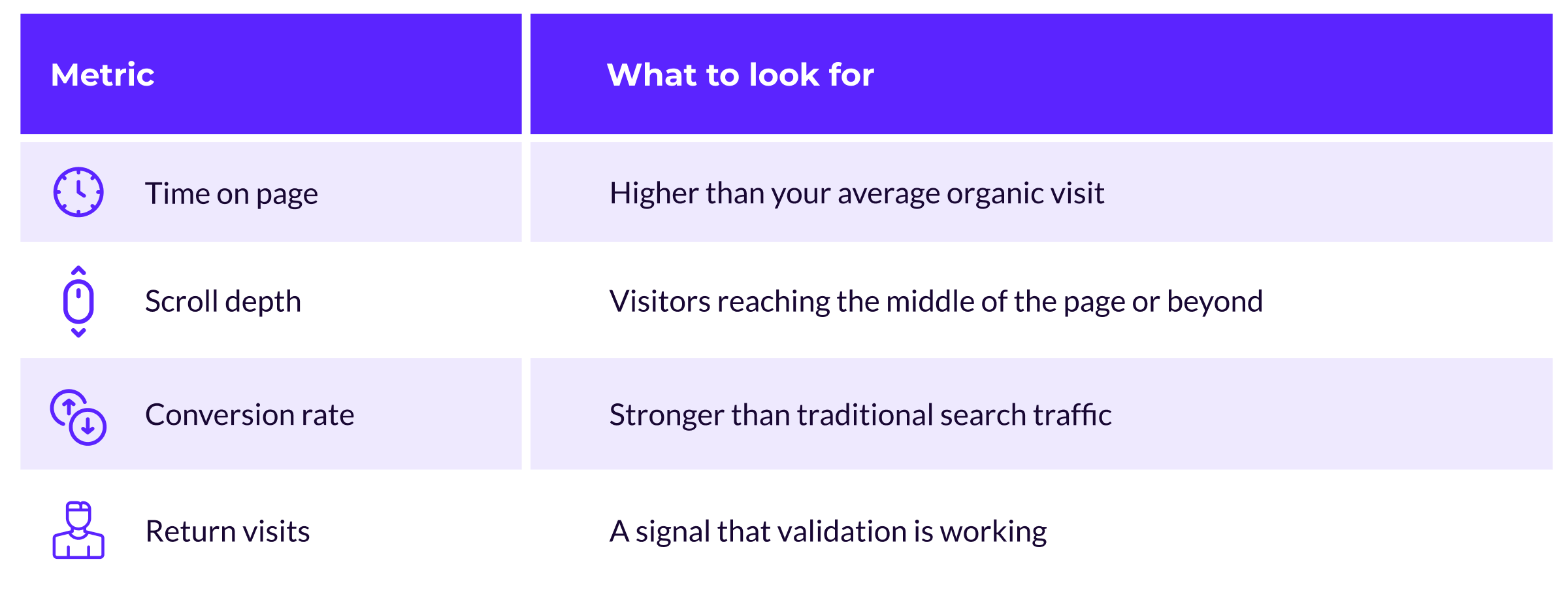 | Metric | What to look for |
|---|---|
| Time on page | Higher than your average organic visit |
| Scroll depth | Visitors reaching the middle of the page or beyond |
| Conversion rate | Stronger than traditional search traffic |
| Return visits | A signal that validation is working |